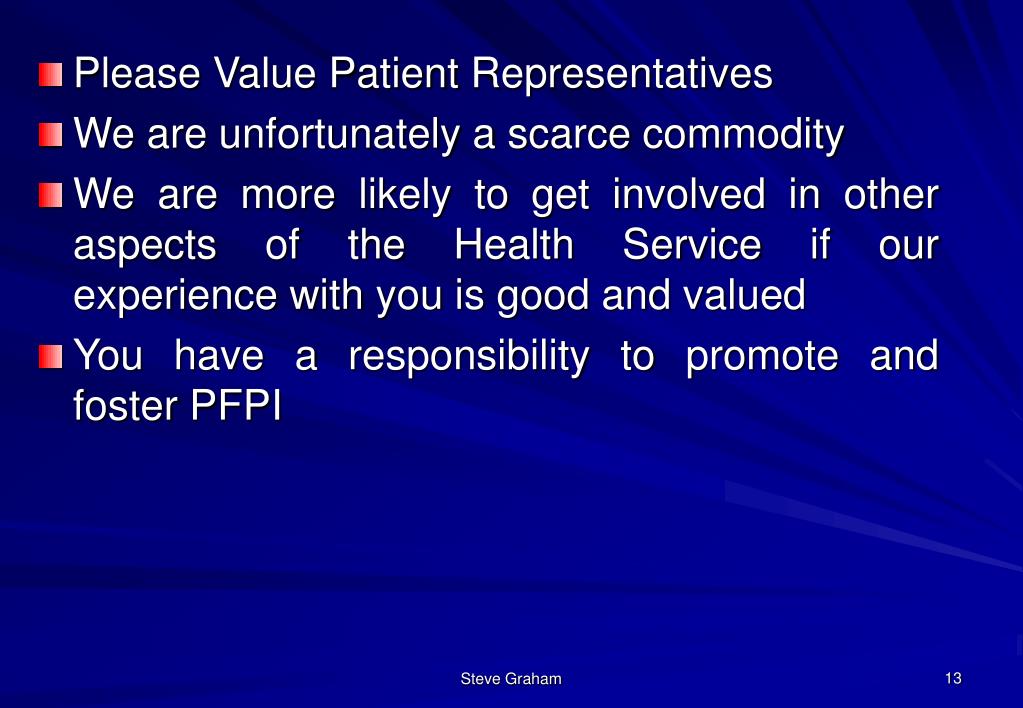 Please Value Patient Representatives

We are unfortunately a scarce commodity

We are more likely to get involved in other aspects of the Health Service if our experience with you is good and valued

You have a responsibility to promote and foster PFPI

Steve Graham

13